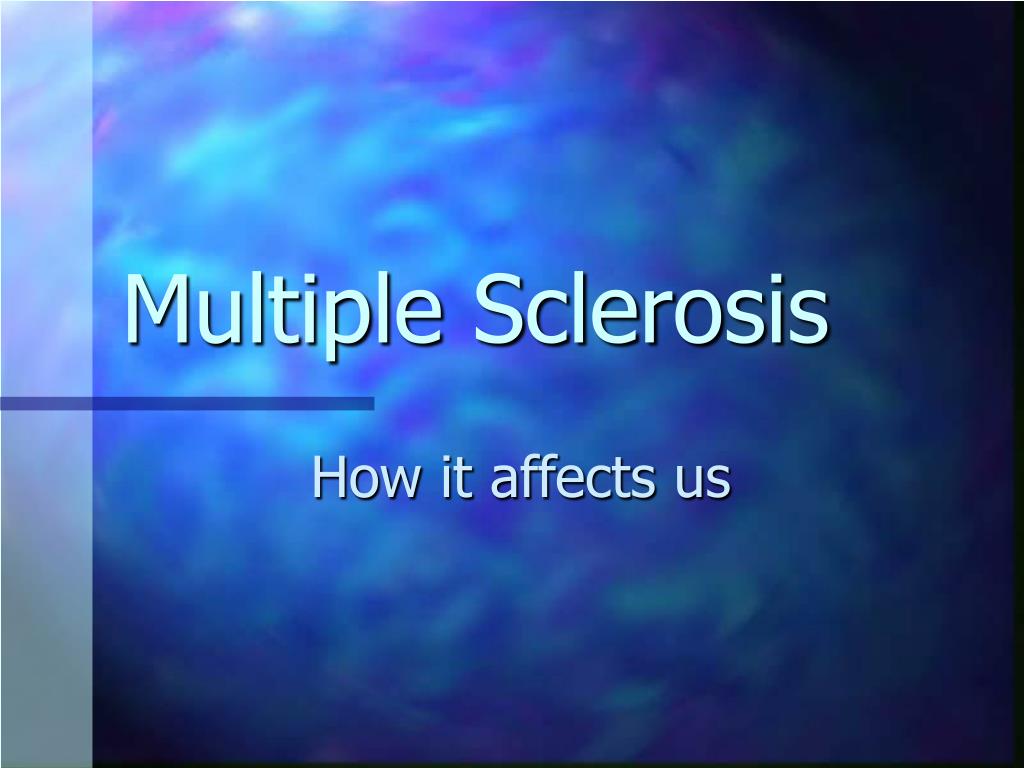 Multiple Sclerosis

How it affects us